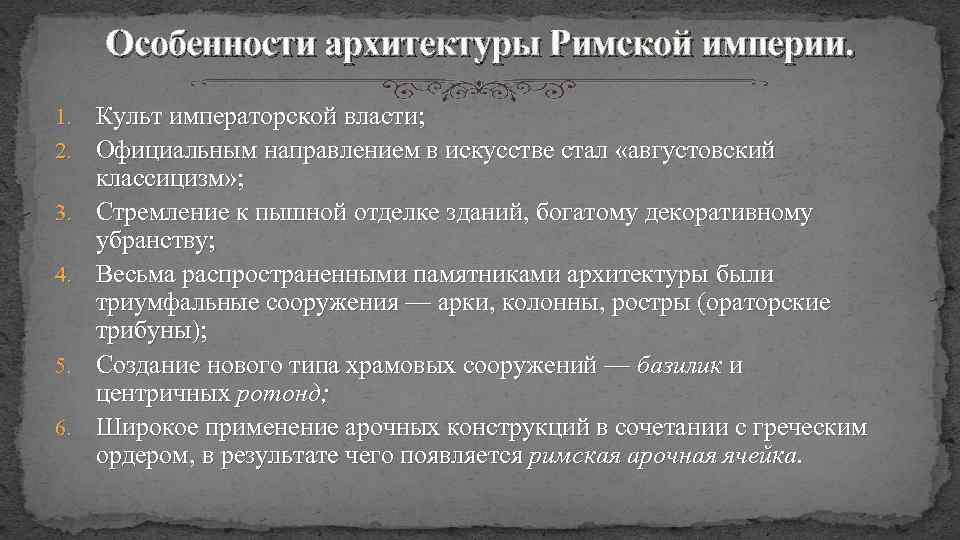 Особенности архитектуры Римской империи.

1. Культ императорской власти;
2. Официальным направлением в искусстве стал «августовский классицизм»;
3. Стремление к пышной отделке зданий, богатому декоративному убранству;
4. Весьма распространенными памятниками архитектуры были триумфальные сооружения — арки, колонны, ростры (ораторские трибуны);
5. Создание нового типа храмовых сооружений — базилик и центричных ротонд;
6. Широкое применение арочных конструкций в сочетании с греческим ордером, в результате чего появляется римская арочная ячейка.